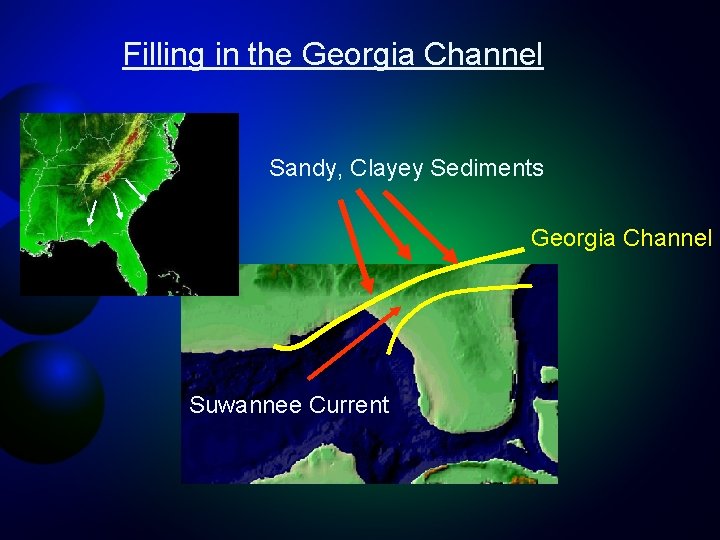 Filling in the Georgia Channel

Sandy, Clayey Sediments

Georgia Channel

Suwannee Current